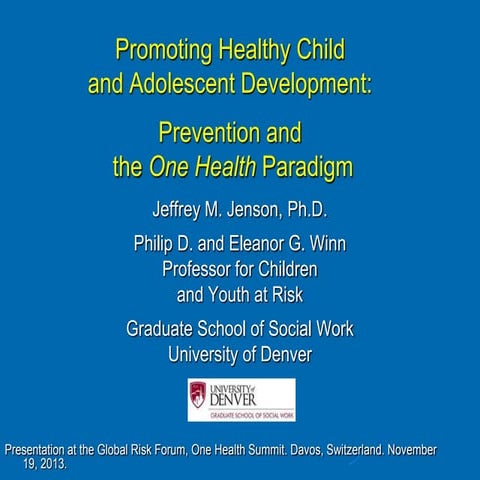 Promoting Healthy Child and Adolescent Development:

Prevention and the One Health Paradigm

Jeffrey M. Jenson, Ph.D.

Philip D. and Eleanor G. Winn Professor for Children and Youth at Risk

Graduate School of Social Work University of Denver

UNIVERSITY of DENVER
GRADUATE SCHOOL OF SOCIAL WORK

Presentation at the Global Risk Forum, One Health Summit. Davos, Switzerland. November 19, 2013.